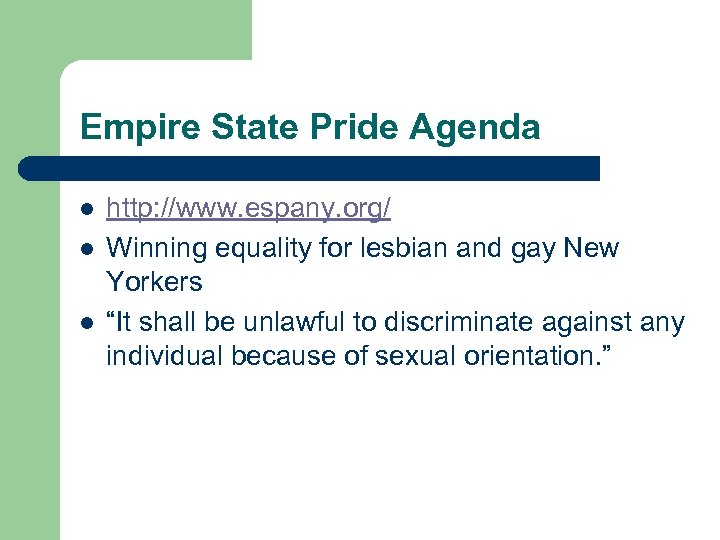 Empire State Pride Agenda

- http://www.espany.org/
- Winning equality for lesbian and gay New Yorkers
- “It shall be unlawful to discriminate against any individual because of sexual orientation.”